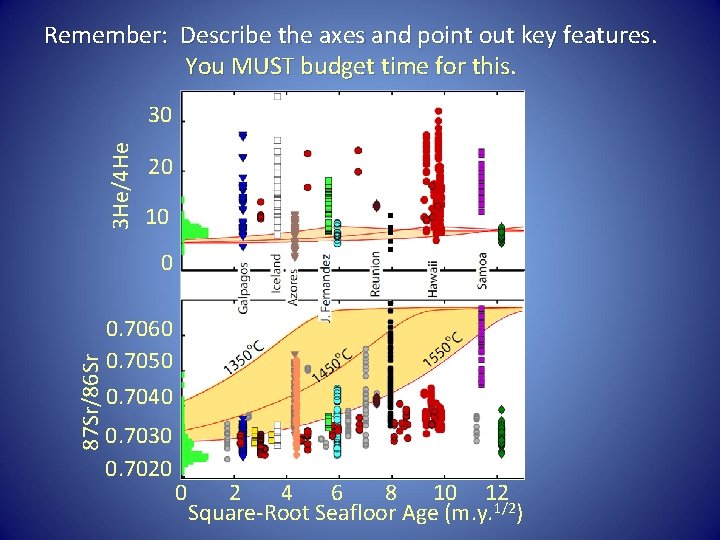 Remember: Describe the axes and point out key features.
You MUST budget time for this.

3He/4He

30
20
10
0

Galpagos
Iceland
Azores
J. Fernandez
Reunion
Hawaii
Samoa

87Sr/86Sr

0.7060
0.7050
0.7040
0.7030
0.7020

1350°C
1450°C
1550°C

0
2
4
6
8
10
12

Square-Root Seafloor Age (m.y.$^{1/2}$)